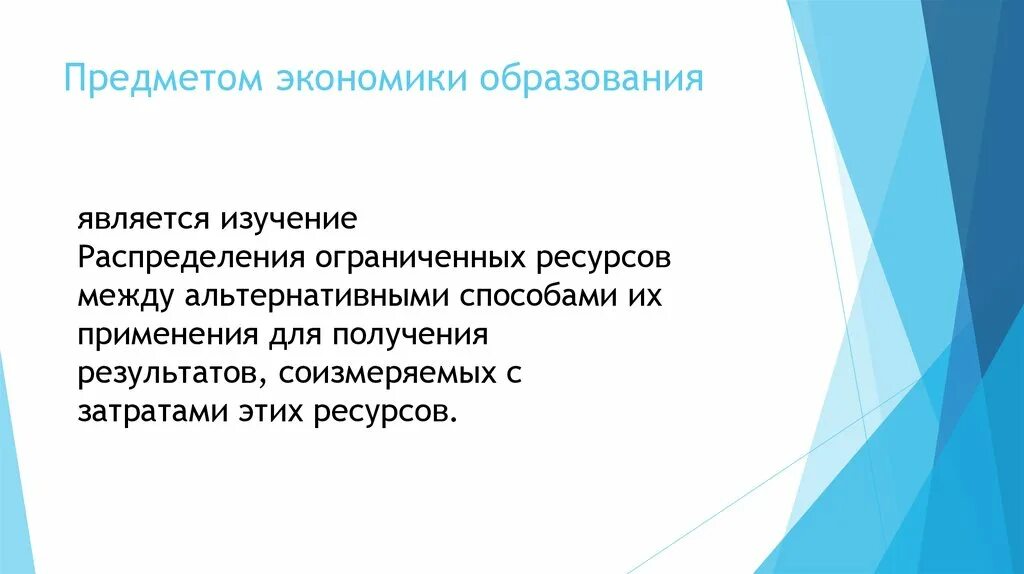 Предметом экономики образования

является изучение
Распределения ограниченных ресурсов между альтернативными способами их применения для получения результатов, соизмеряемых с затратами этих ресурсов.